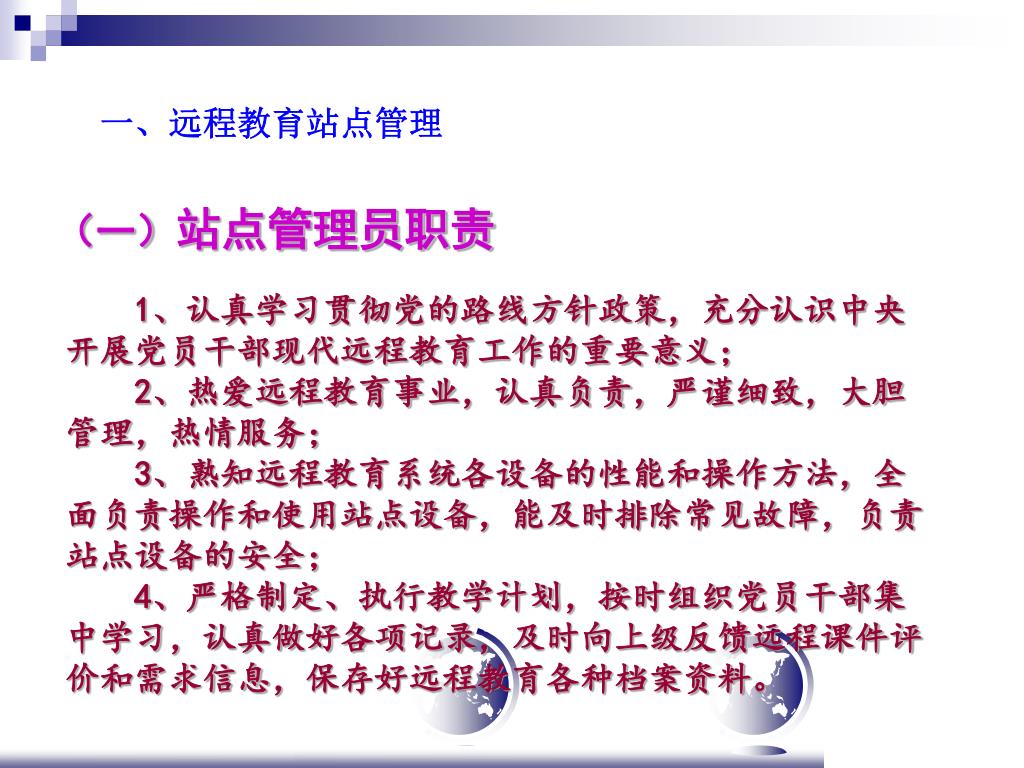 一、远程教育站点管理

（一）站点管理员职责

1、认真学习贯彻党的路线方针政策，充分认识中央开展党员干部现代远程教育工作的重要意义；

2、热爱远程教育事业，认真负责，严谨细致，大胆管理，热情服务；

3、熟知远程教育系统各设备的性能和操作方法，全面负责操作和使用站点设备，能及时排除常见故障，负责站点设备的安全；

4、严格制定、执行教学计划，按时组织党员干部集中学习，认真做好各项记录，及时向上级反馈远程课件评价和需求信息，保存好远程教育各种档案资料。